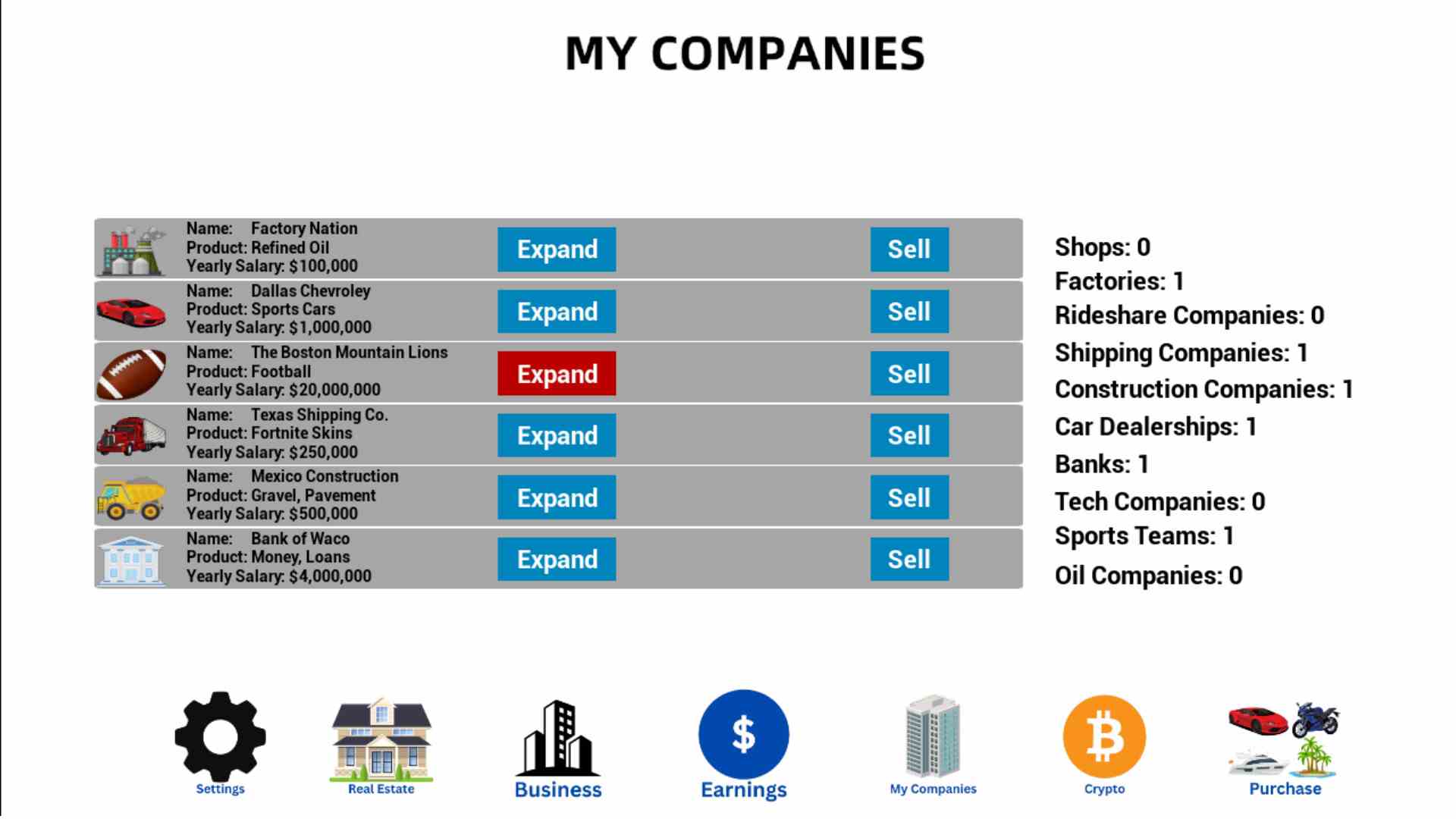 MY COMPANIES

Name: Factory Nation
Product: Refined Oil
Yearly Salary: $100,000
Expand
Sell

Name: Dallas Chevroley
Product: Sports Cars
Yearly Salary: $1,000,000
Expand
Sell

Name: The Boston Mountain Lions
Product: Football
Yearly Salary: $20,000,000
Expand
Sell

Name: Texas Shipping Co.
Product: Fortnite Skins
Yearly Salary: $250,000
Expand
Sell

Name: Mexico Construction
Product: Gravel, Pavement
Yearly Salary: $500,000
Expand
Sell

Name: Bank of Waco
Product: Money, Loans
Yearly Salary: $4,000,000
Expand
Sell

Shops: 0
Factories: 1
Rideshare Companies: 0
Shipping Companies: 1
Construction Companies: 1
Car Dealerships: 1
Banks: 1
Tech Companies: 0
Sports Teams: 1
Oil Companies: 0

Settings
Real Estate
Business
$
Earnings
My Companies
Crypto
Purchase